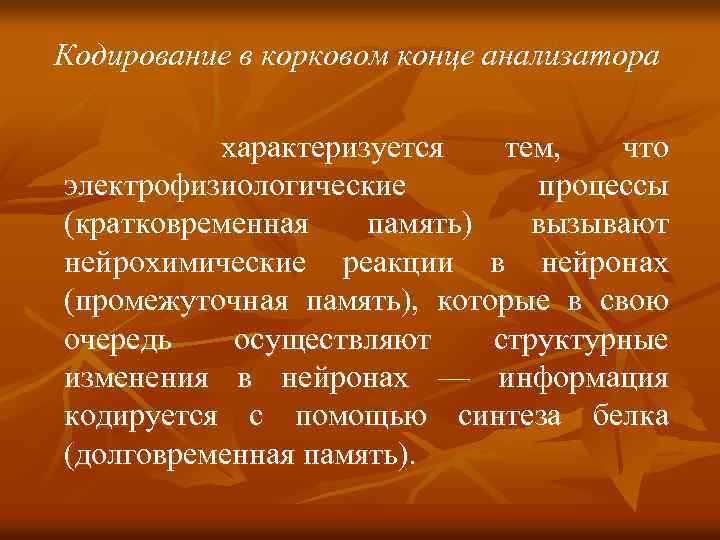 Кодирование в корковом конце анализатора

характеризуется тем, что электрофизиологические процессы (кратковременная память) вызывают нейрохимические реакции в нейронах (промежуточная память), которые в свою очередь осуществляют структурные изменения в нейронах — информация кодируется с помощью синтеза белка (долговременная память).